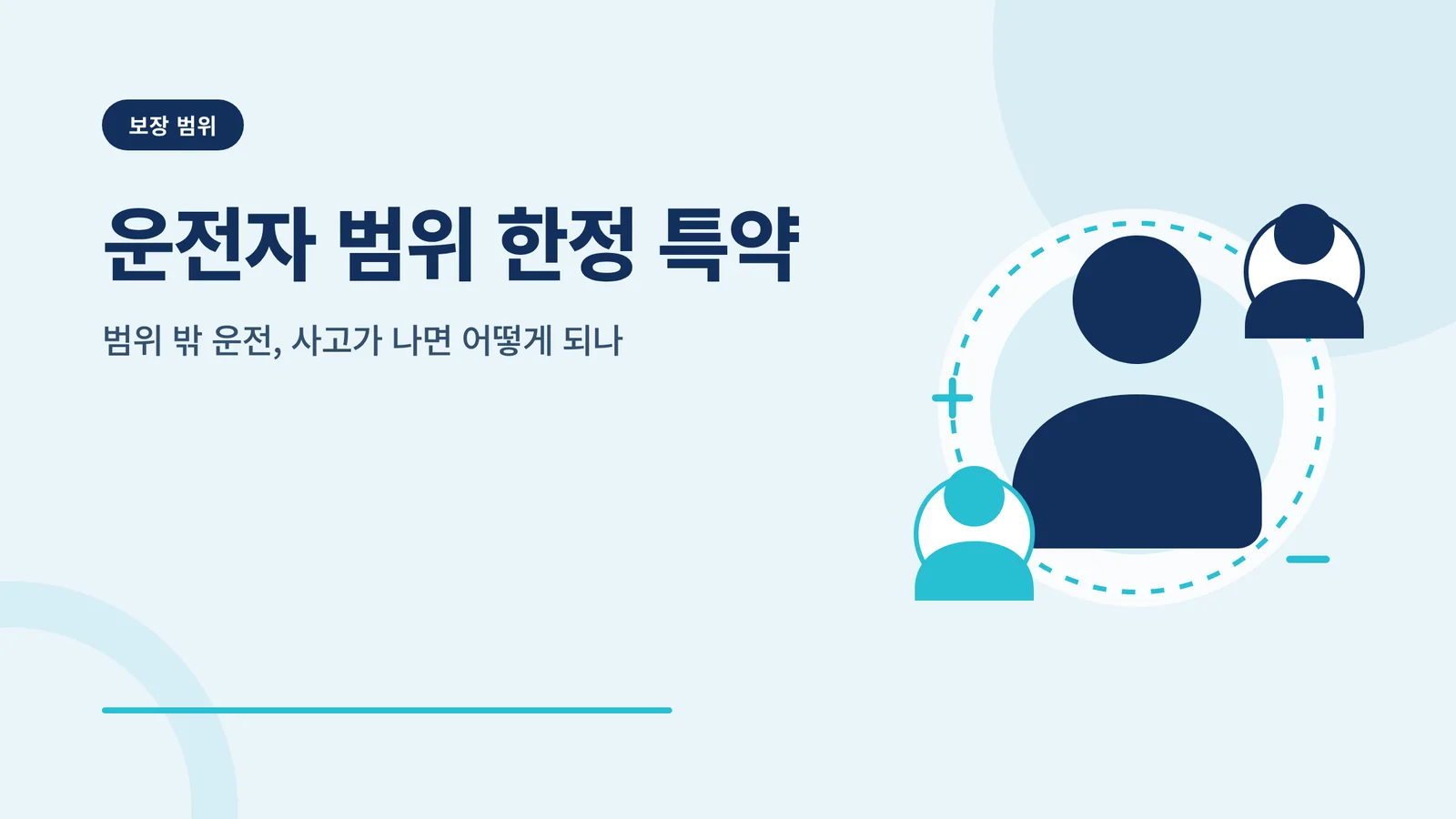 보장 범위

운전자 범위 한정 특약

범위 밖 운전, 사고가 나면 어떻게 되나